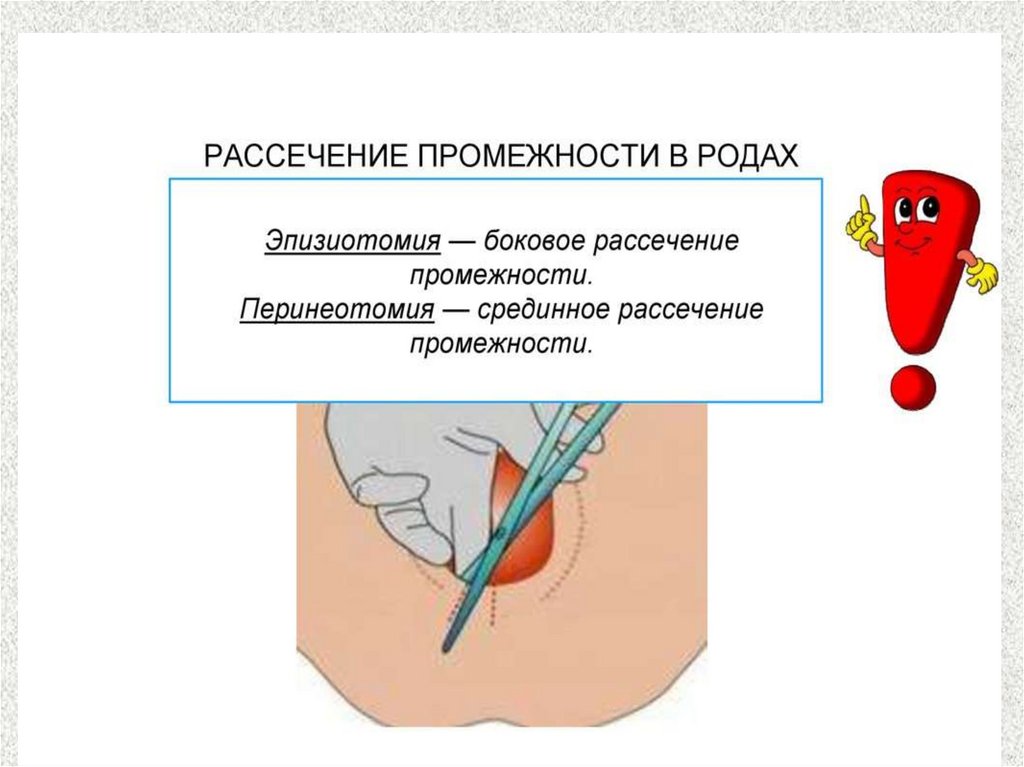 РАССЕЧЕНИЕ ПРОМЕЖНОСТИ В РОДАХ

Эпизиотомия — боковое рассечение промежности.
Перинеотомия — срединное рассечение промежности.